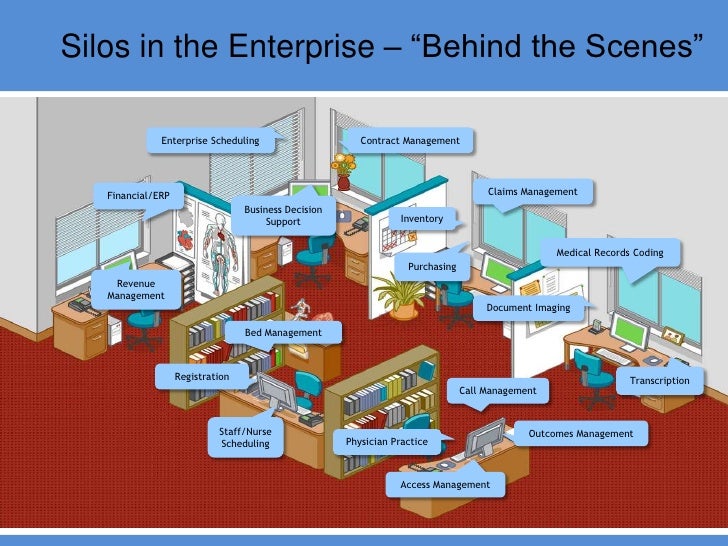 Silos in the Enterprise – “Behind the Scenes”

Enterprise Scheduling

Contract Management

Financial/ERP

Business Decision Support

Claims Management

Inventory

Medical Records Coding

Purchasing

Revenue Management

Document Imaging

Bed Management

Registration

Transcription

Call Management

Staff/Nurse Scheduling

Physician Practice

Outcomes Management

Access Management